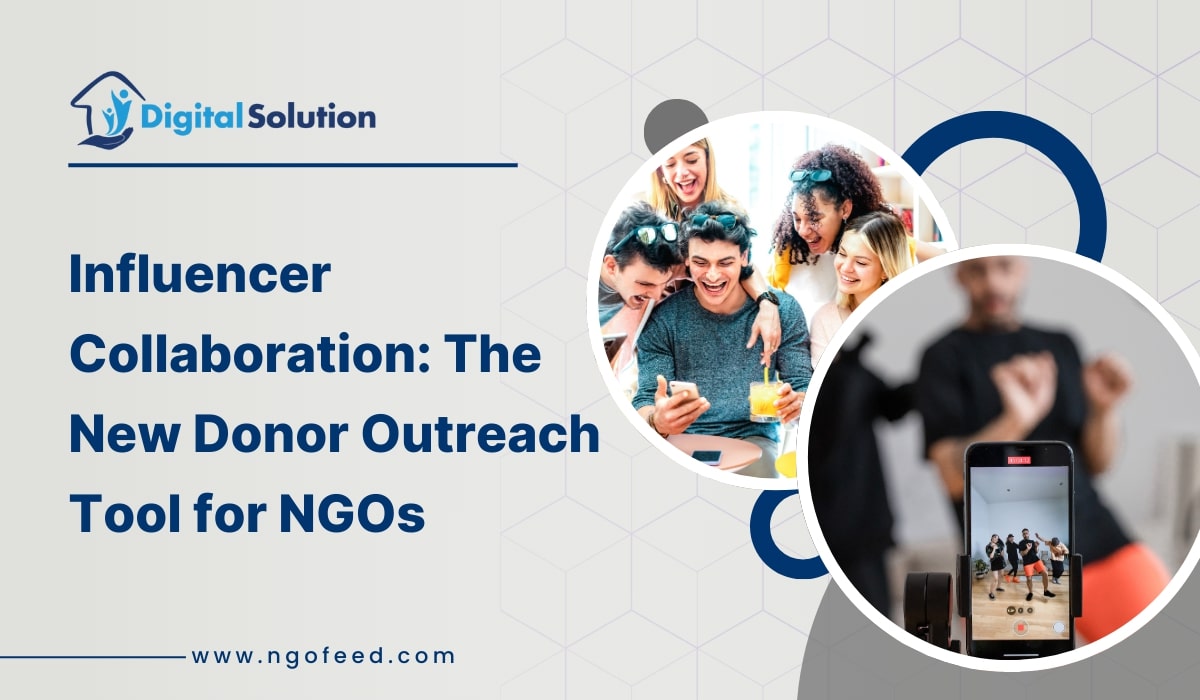 Digital Solution

Influencer Collaboration: The New Donor Outreach Tool for NGOs

www.ngofeed.com